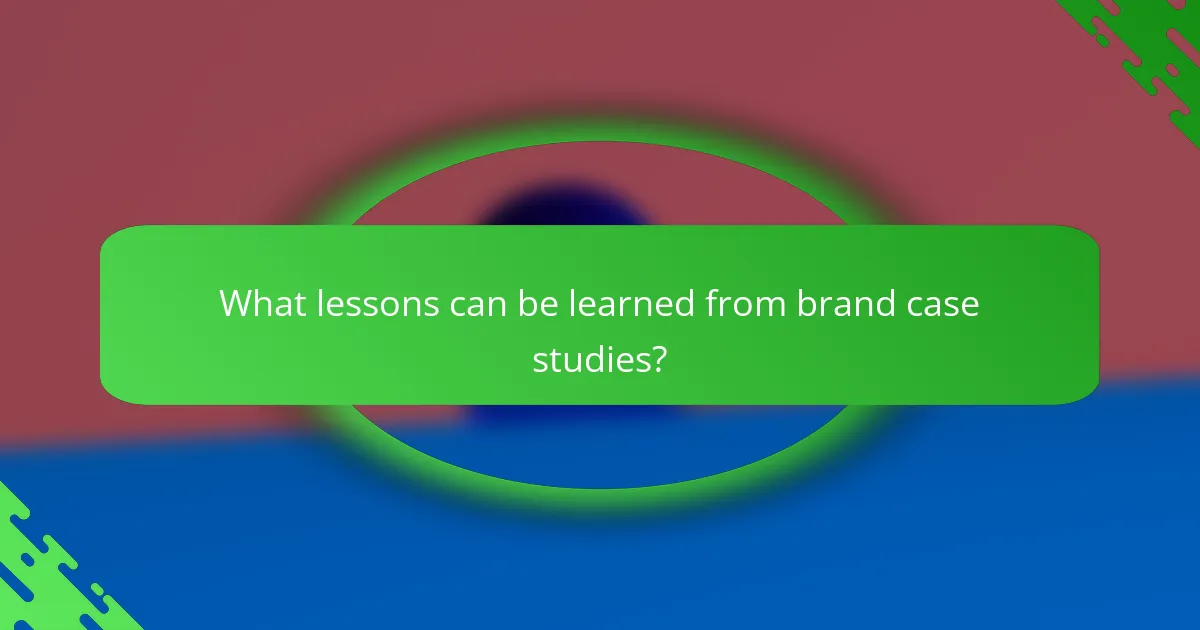 What lessons can be learned from brand case studies?